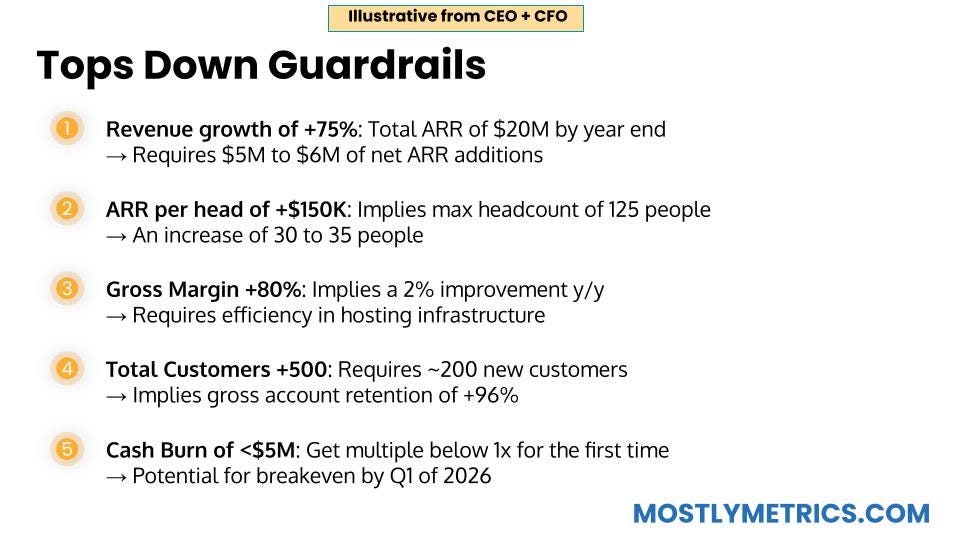 Illustrative from CEO + CFO

Tops Down Guardrails

1 Revenue growth of +75%: Total ARR of \$20M by year end → Requires \$5M to \$6M of net ARR additions

2 ARR per head of +\$150K: Implies max headcount of 125 people → An increase of 30 to 35 people

3 Gross Margin +80%: Implies a 2% improvement y/y → Requires efficiency in hosting infrastructure

4 Total Customers +500: Requires ~200 new customers → Implies gross account retention of +96%

5 Cash Burn of <\$5M: Get multiple below 1x for the first time → Potential for breakeven by Q1 of 2026

MOSTLYMETRICS.COM